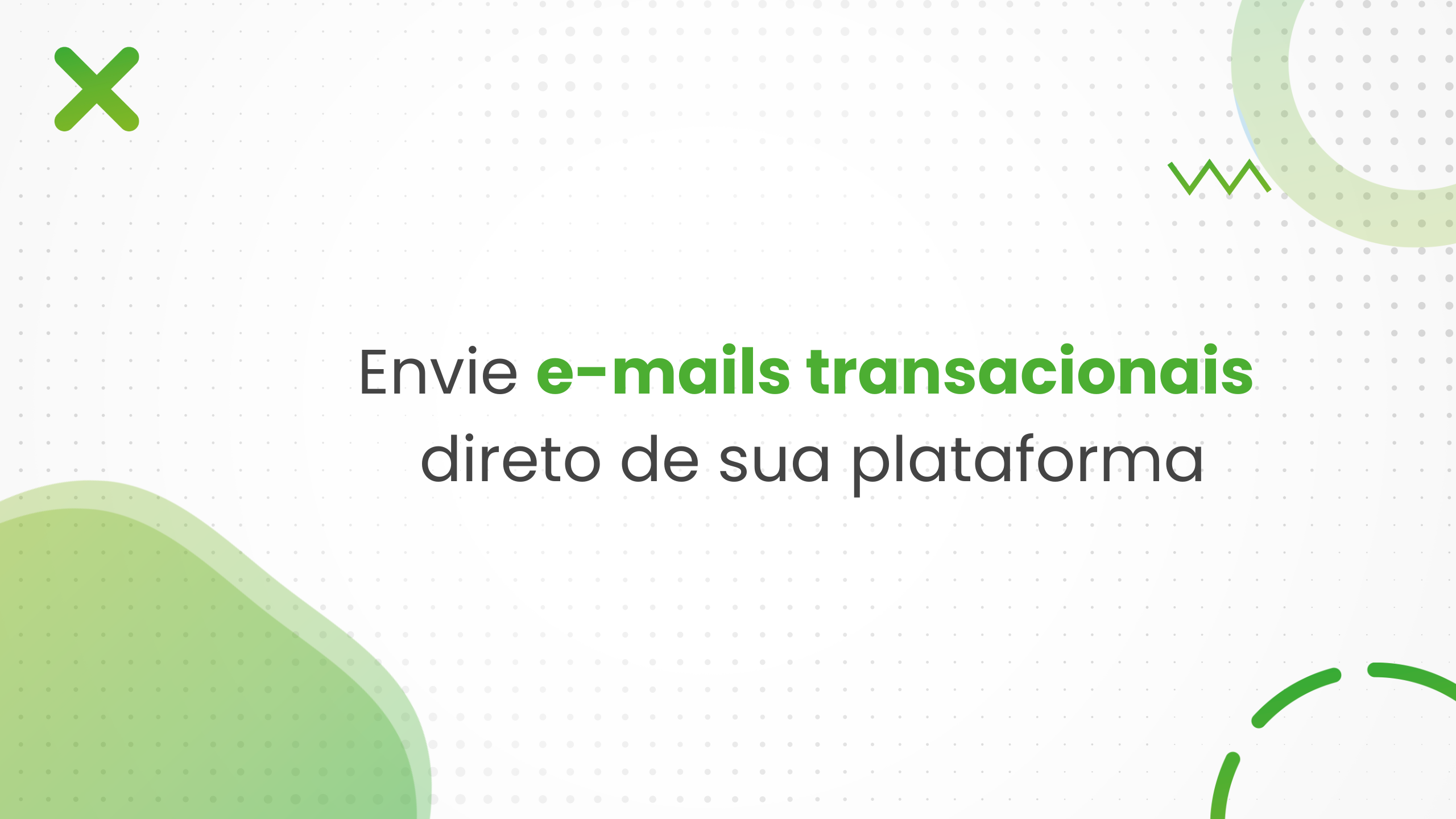 Envie e-mails transacionais direto de sua plataforma